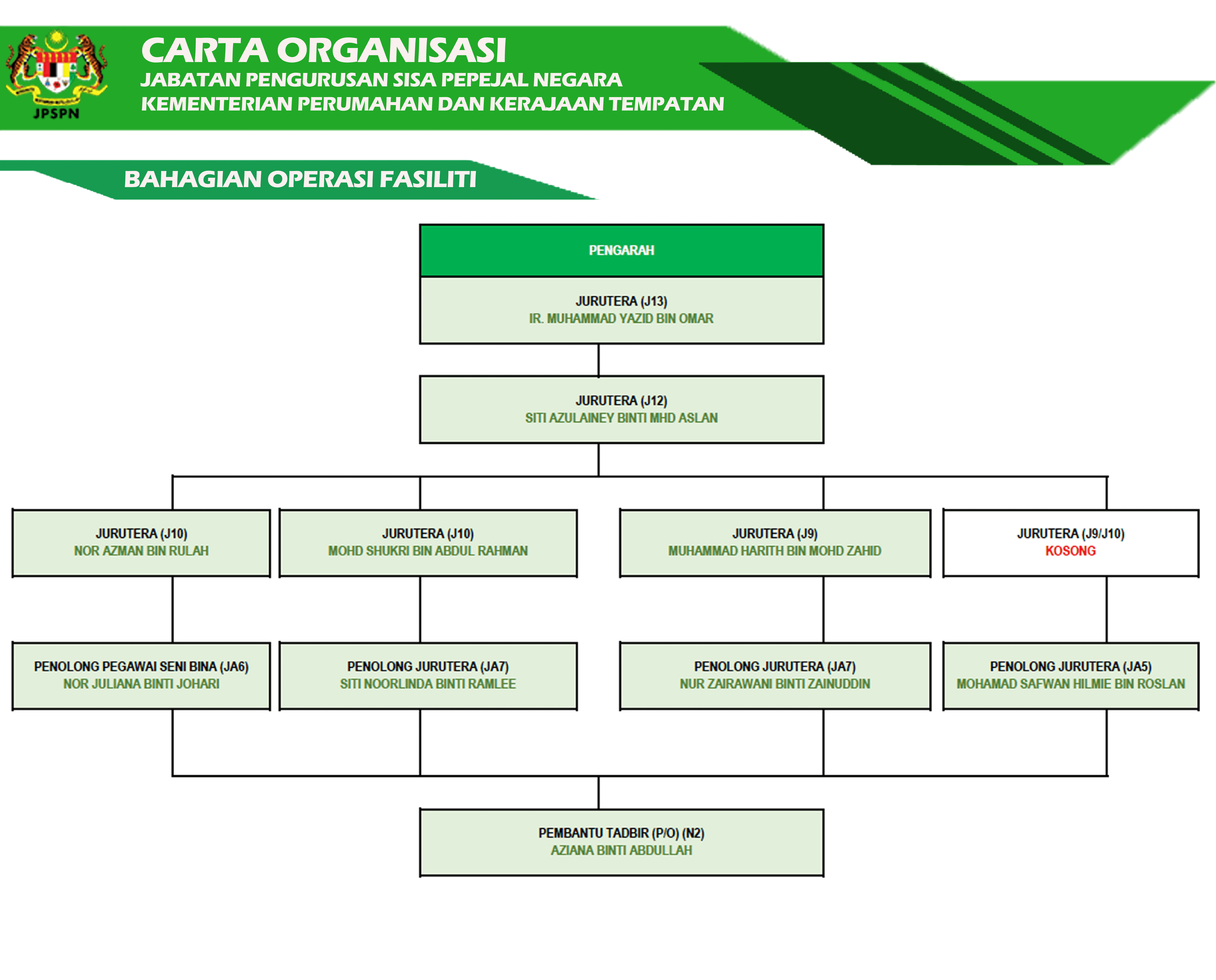 JPSPN

CARTA ORGANISASI
JABATAN PENGURUSAN SISA PEPEJAL NEGARA
KEMENTERIAN PERUMAHAN DAN KERAJAAN TEMPATAN

BAHAGIAN OPERASI FASILITI

PENGARAH

JURUTERA (J13)
IR. MUHAMMAD YAZID BIN OMAR

JURUTERA (J12)
SITI AZULAINEY BINTI MHD ASLAN

JURUTERA (J10)
NOR AZMAN BIN RULAH

JURUTERA (J10)
MOHD SHUKRI BIN ABDUL RAHMAN

JURUTERA (J9)
MUHAMMAD HARITH BIN MOHD ZAHID

JURUTERA (J9/J10)
KOSONG

PENOLONG PEGAWAI SENI BINA (JA6)
NOR JULIANA BINTI JOHARI

PENOLONG JURUTERA (JA7)
SITI NOORLINDA BINTI RAMLEE

PENOLONG JURUTERA (JA7)
NUR ZAIRAWANI BINTI ZAINUDDIN

PENOLONG JURUTERA (JA5)
MOHAMAD SAFWAN HILMIE BIN ROSLAN

PEMBANTU TADBIR (P/O) (N2)
AZIANA BINTI ABDULLAH